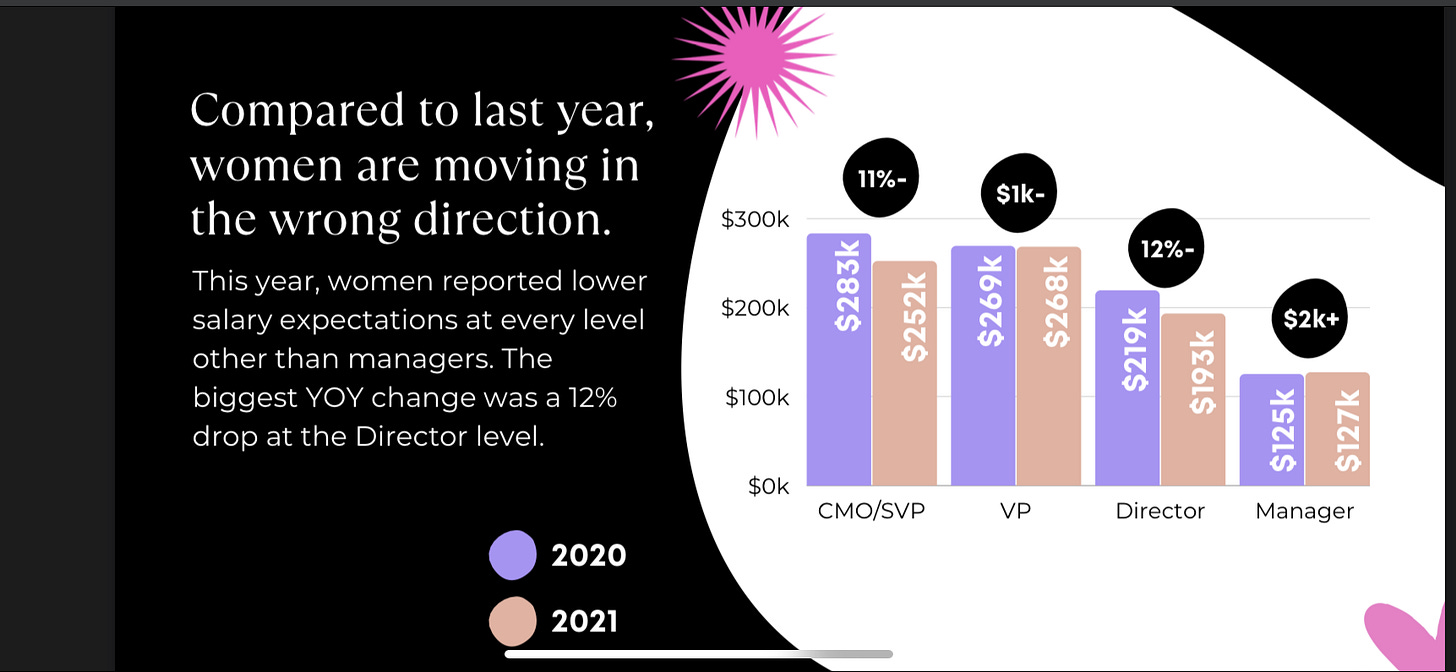 Compared to last year, women are moving in the wrong direction.

This year, women reported lower salary expectations at every level other than managers. The biggest YOY change was a 12% drop at the Director level.

2020

2021

11%-

$1k-

12%-

$2k+

$300k
$200k
$100k
$0k

$283k
$252k
$269k
$268k
$219k
$193k
$125k
$127k

CMO/SVP
VP
Director
Manager